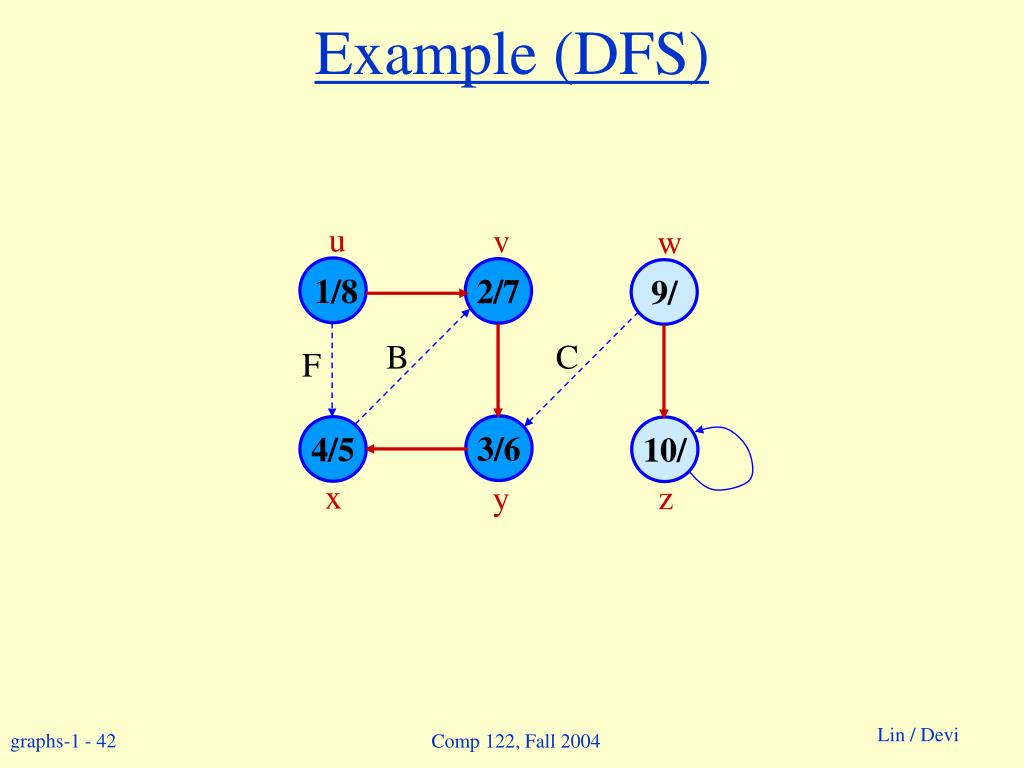 Example (DFS)

u
v
w
1/8
2/7
9/
F
B
C
4/5
3/6
10/
x
y
z

graphs-1 - 42
Comp 122, Fall 2004
Lin / Devi